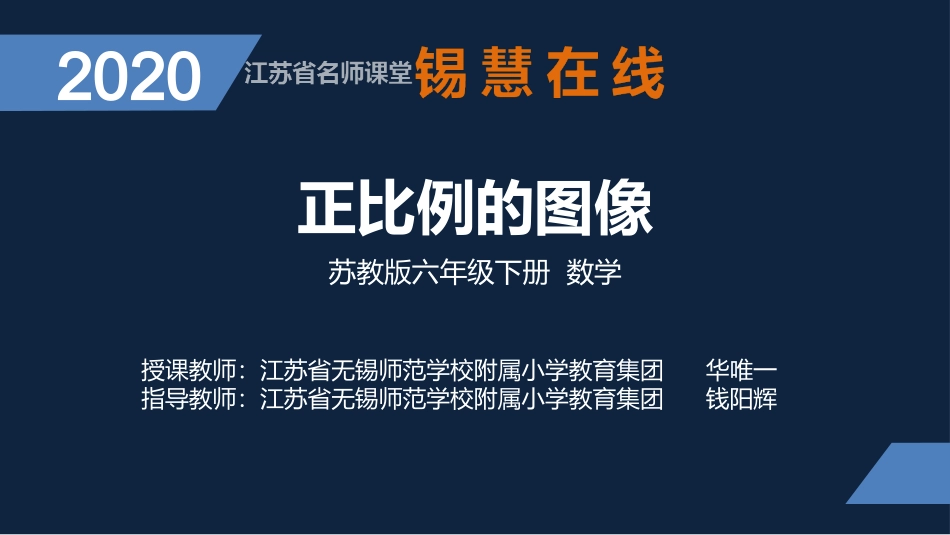 2020 江苏省名师课堂 锡慧在线

正比例的图像

苏教版六年级下册 数学

授课教师：江苏省无锡师范学校附属小学教育集团 华唯一
指导教师：江苏省无锡师范学校附属小学教育集团 钱阳辉